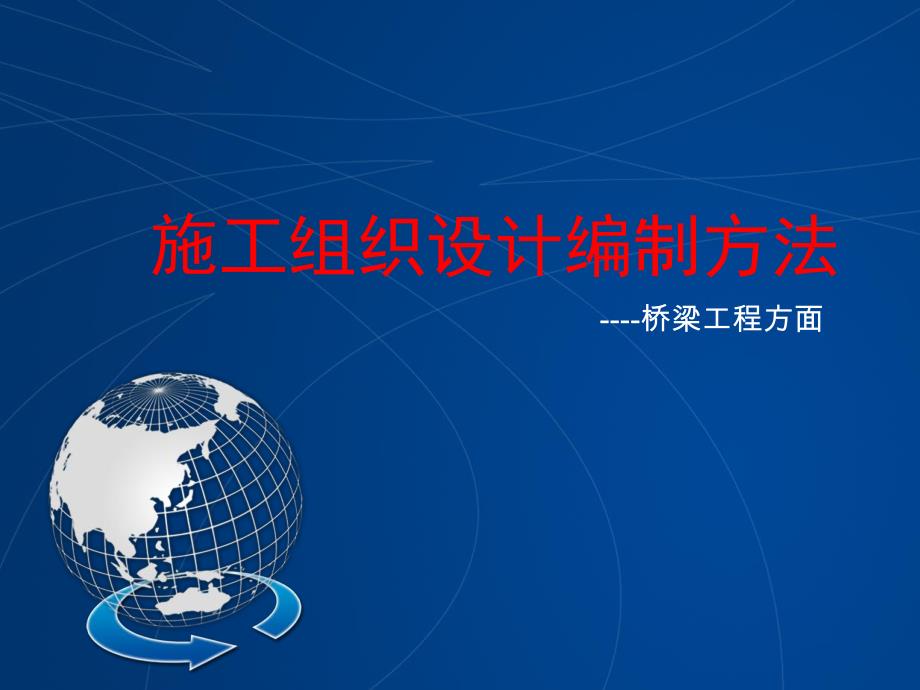 施工组织设计编制方法

----桥梁工程方面